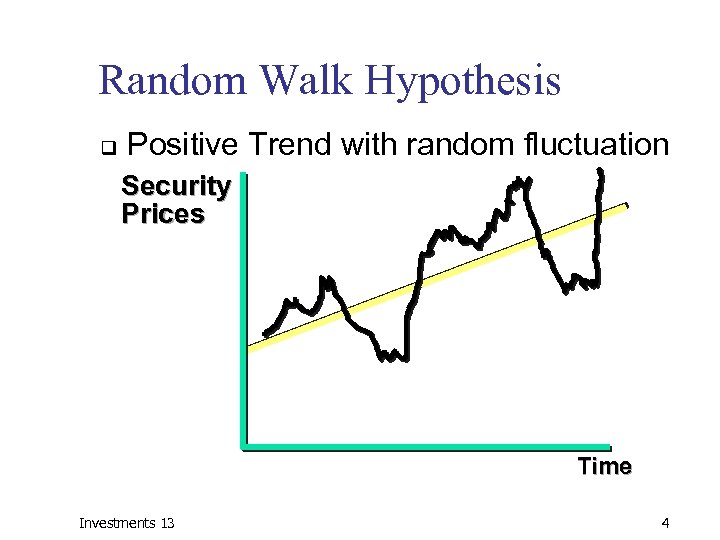 Random Walk Hypothesis

❑ Positive Trend with random fluctuation

Security Prices

Time

Investments 13

4